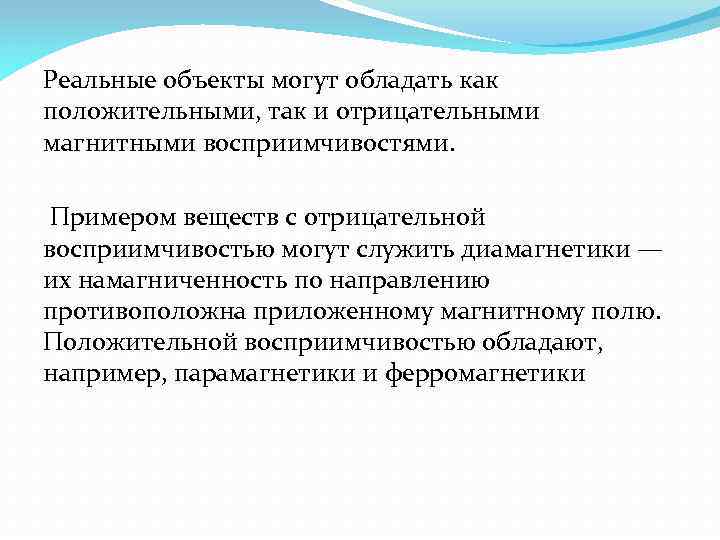 Реальные объекты могут обладать как положительными, так и отрицательными магнитными восприимчивостями.

Примером веществ с отрицательной восприимчивостью могут служить диамагнетики — их намагниченность по направлению противоположна приложенному магнитному полю. Положительной восприимчивостью обладают, например, парамагнетики и ферромагнетики